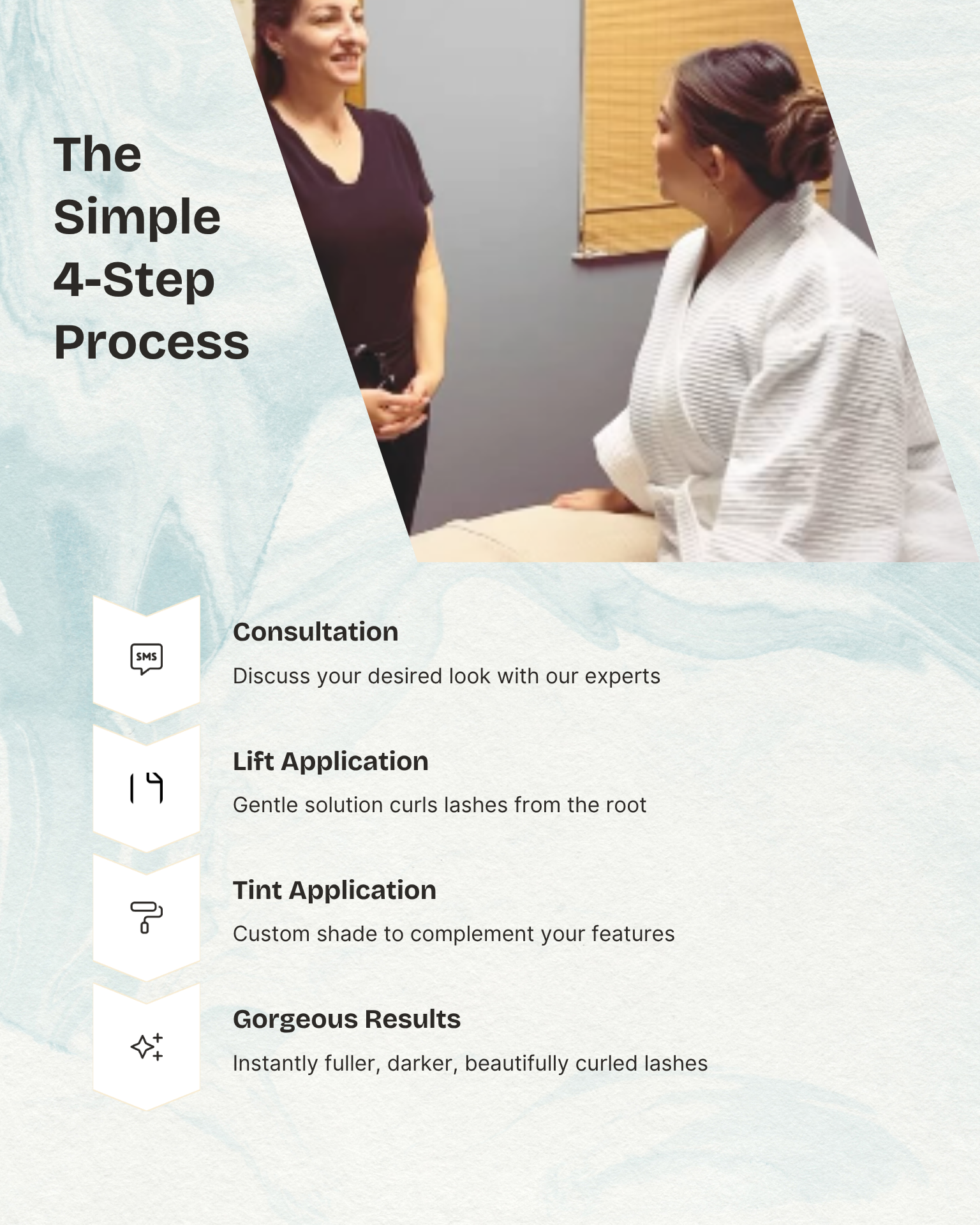 The Simple 4-Step Process

SMS

Consultation

Discuss your desired look with our experts

Lift Application

Gentle solution curls lashes from the root

Tint Application

Custom shade to complement your features

Gorgeous Results

Instantly fuller, darker, beautifully curled lashes